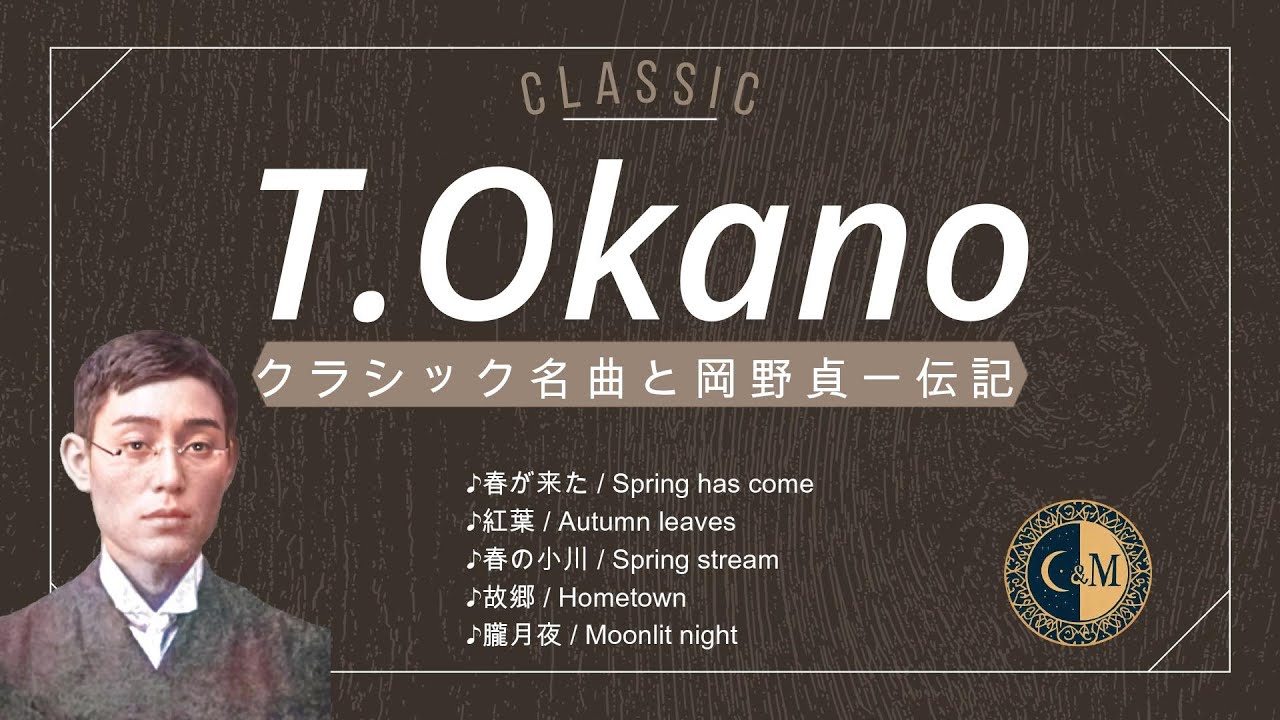 CLASSIC

T.Okano

クラシック名曲と岡野貞一伝記

♪春が来た / Spring has come
♪紅葉 / Autumn leaves
♪春の小川 / Spring stream
♪故郷 / Hometown
♪朧月夜 / Moonlit night

C&M